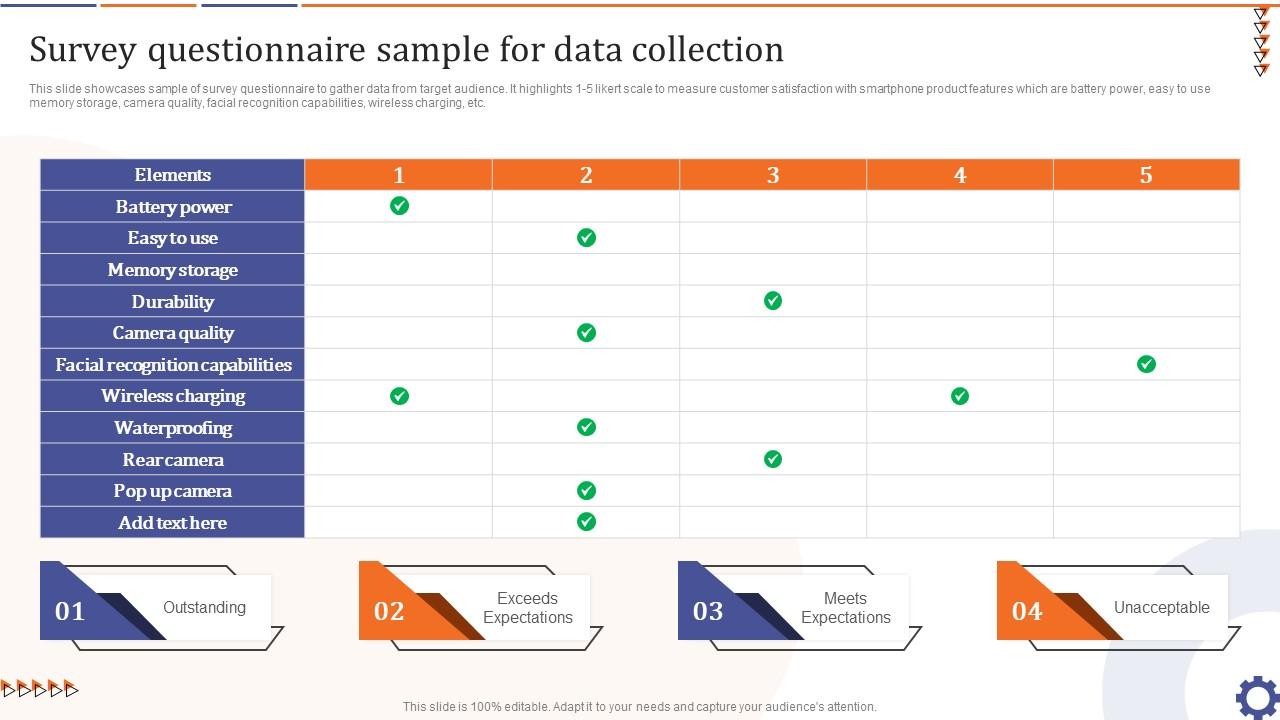 Survey questionnaire sample for data collection

This slide showcases sample of survey questionnaire to gather data from target audience. It highlights 1-5 likert scale to measure customer satisfaction with smartphone product features which are battery power, easy to use memory storage, camera quality, facial recognition capabilities, wireless charging, etc.

| Elements | 1 | 2 | 3 | 4 | 5 |
|---|---|---|---|---|---|
| Battery power | ✓ | | | | |
| Easy to use | | ✓ | | | |
| Memory storage | | | | | |
| Durability | | | ✓ | | |
| Camera quality | | ✓ | | | |
| Facial recognition capabilities | | | | | ✓ |
| Wireless charging | ✓ | | | ✓ | |
| Waterproofing | | ✓ | | | |
| Rear camera | | | ✓ | | |
| Pop up camera | | ✓ | | | |
| Add text here | | ✓ | | | |

01 Outstanding

02 Exceeds Expectations

03 Meets Expectations

04 Unacceptable

This slide is 100% editable. Adapt it to your needs and capture your audience's attention.